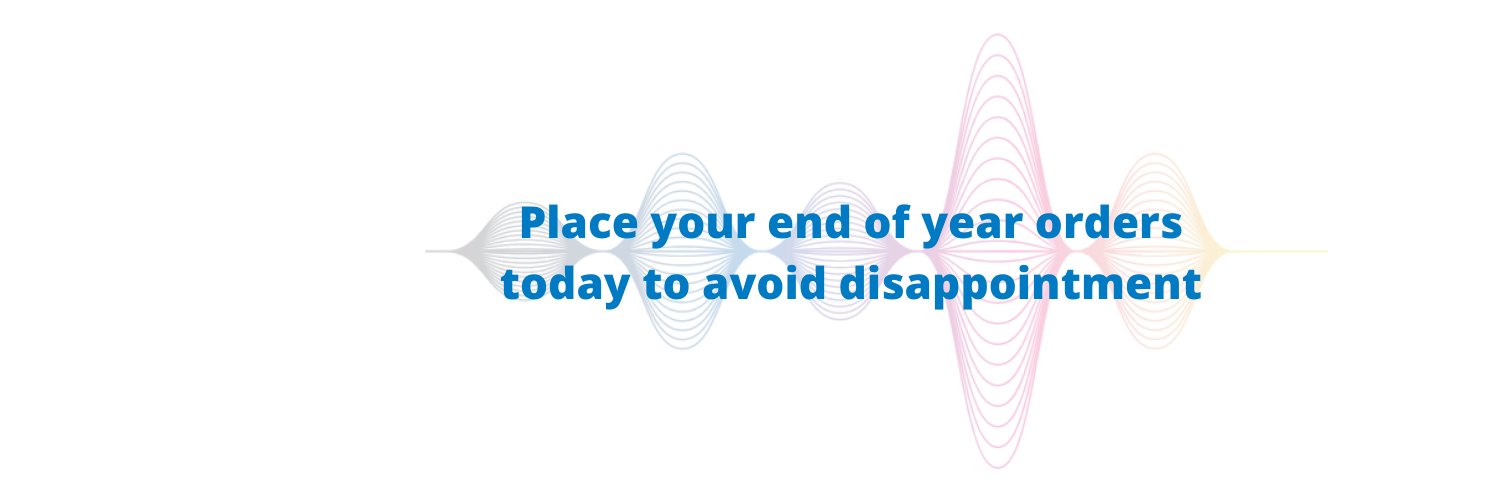 Place your end of year orders today to avoid disappointment